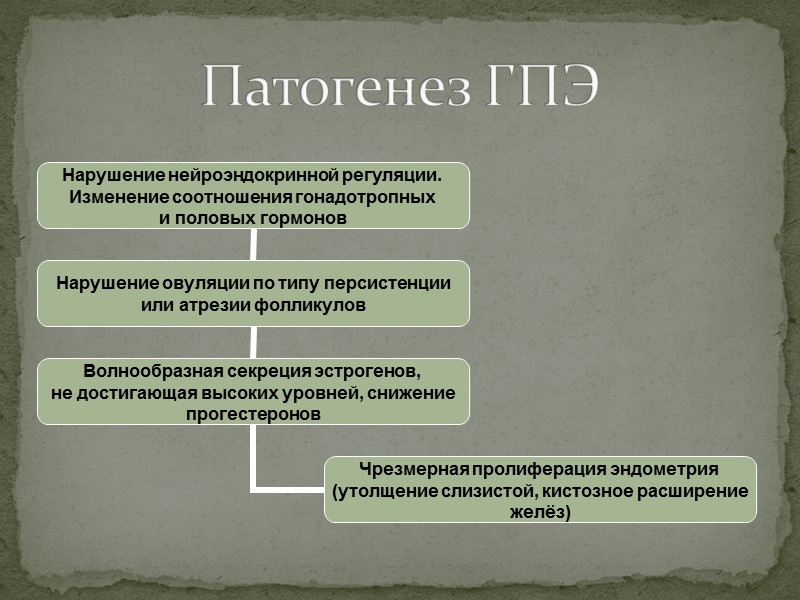 Патогенез ГПЭ

Нарушение нейроэндокринной регуляции. Изменение соотношения гонадотропных и половых гормонов

Нарушение овуляции по типу персистенции или атрезии фолликулов

Волнообразная секреция эстрогенов, не достигающая высоких уровней, снижение прогестеронов

Чрезмерная пролиферация эндометрия (утолщение слизистой, кистозное расширение желёз)